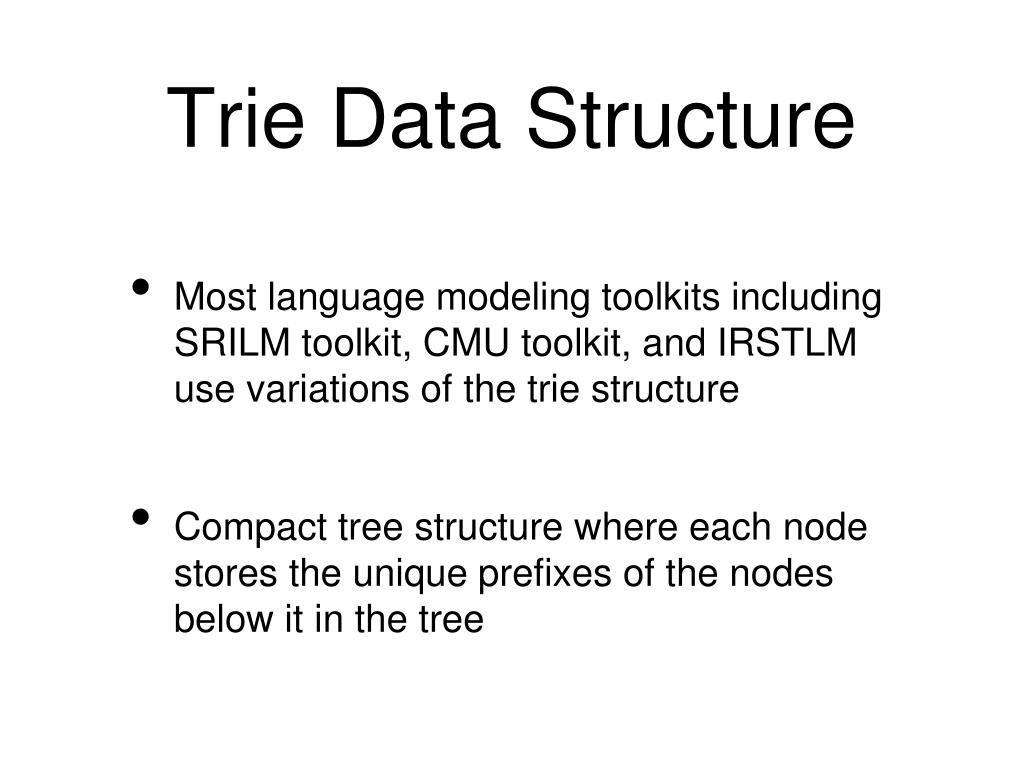 Trie Data Structure

• Most language modeling toolkits including SRILM toolkit, CMU toolkit, and IRSTLM use variations of the trie structure

• Compact tree structure where each node stores the unique prefixes of the nodes below it in the tree